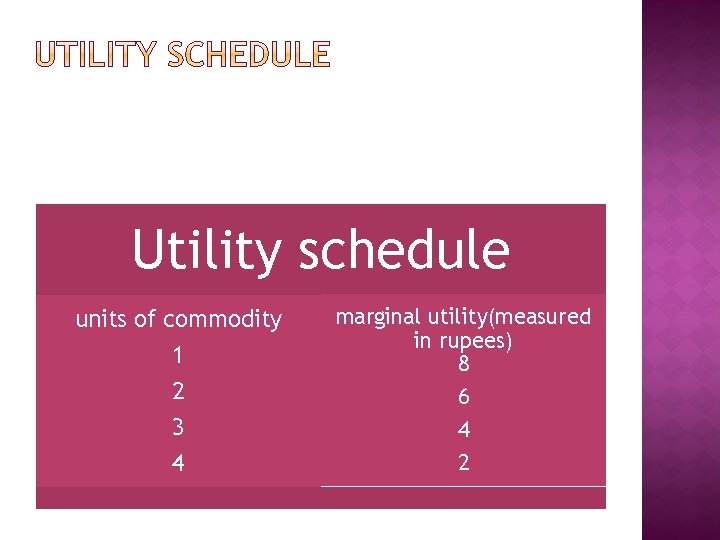 UTILITY SCHEDULE

Utility schedule

| units of commodity | marginal utility(measured in rupees) |
|---|---|
| 1 | 8 |
| 2 | 6 |
| 3 | 4 |
| 4 | 2 |